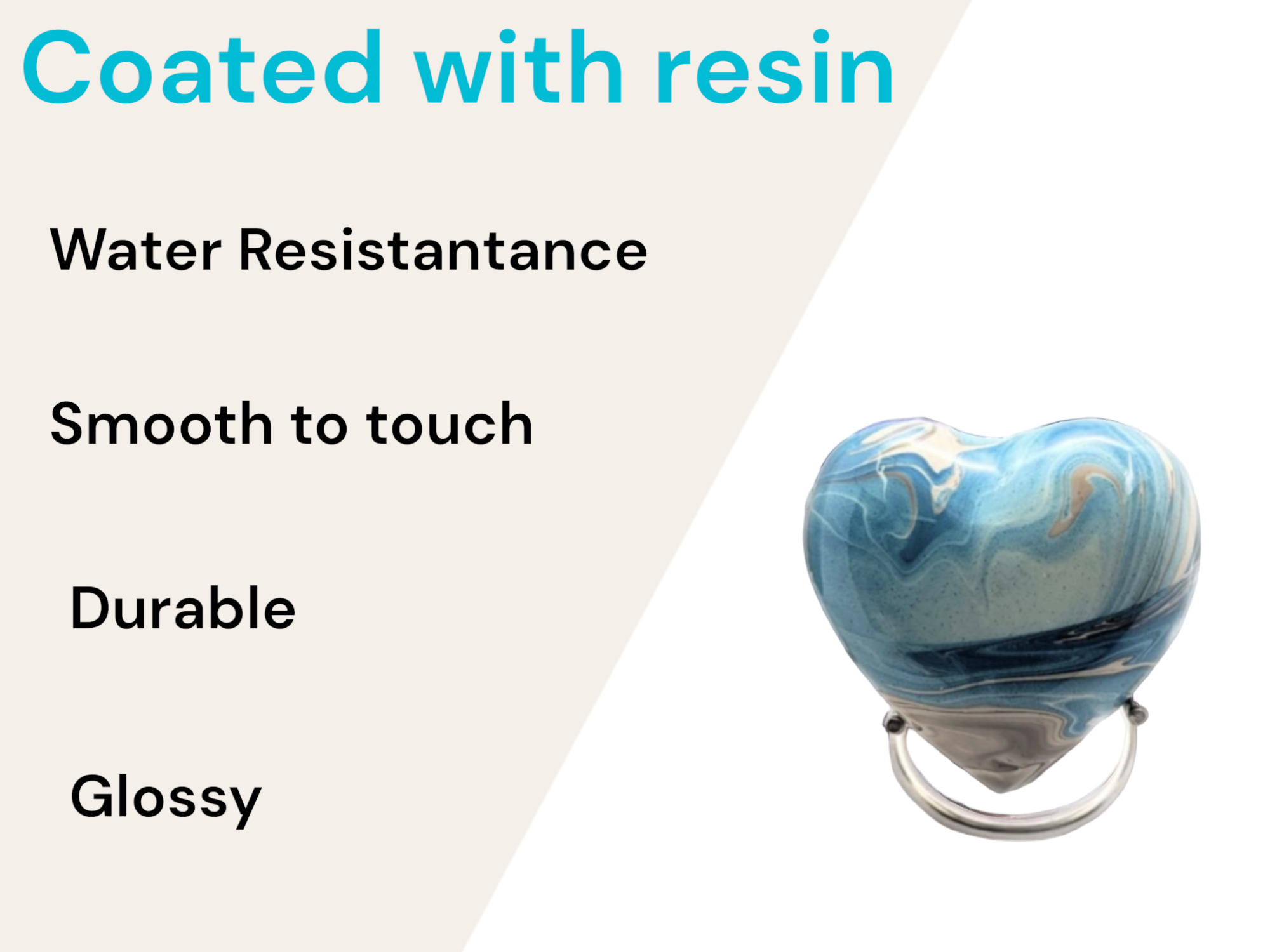 Coated with resin

Water Resistantance

Smooth to touch

Durable

Glossy